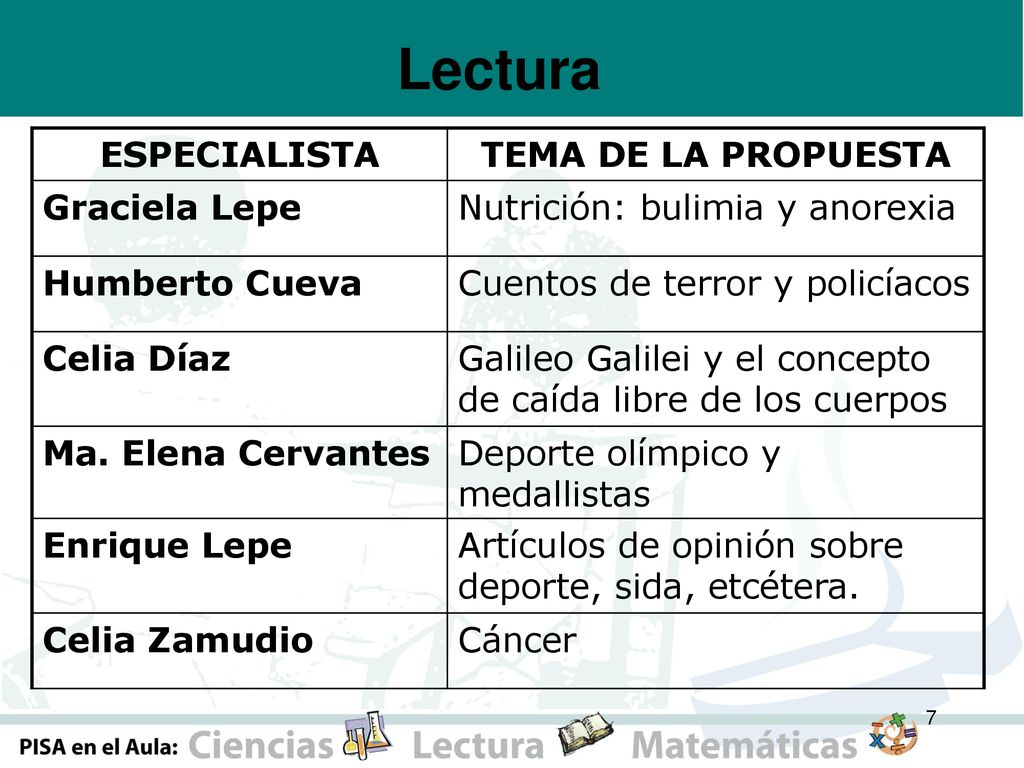 Lectura

| ESPECIALISTA | TEMA DE LA PROPUESTA |
|---|---|
| Graciela Lepe | Nutrición: bulimia y anorexia |
| Humberto Cueva | Cuentos de terror y policíacos |
| Celia Díaz | Galileo Galilei y el concepto de caída libre de los cuerpos |
| Ma. Elena Cervantes | Deporte olímpico y medallistas |
| Enrique Lepe | Artículos de opinión sobre deporte, sida, etcétera. |
| Celia Zamudio | Cáncer |

7

PISA en el Aula: Ciencias Lectura Matemáticas